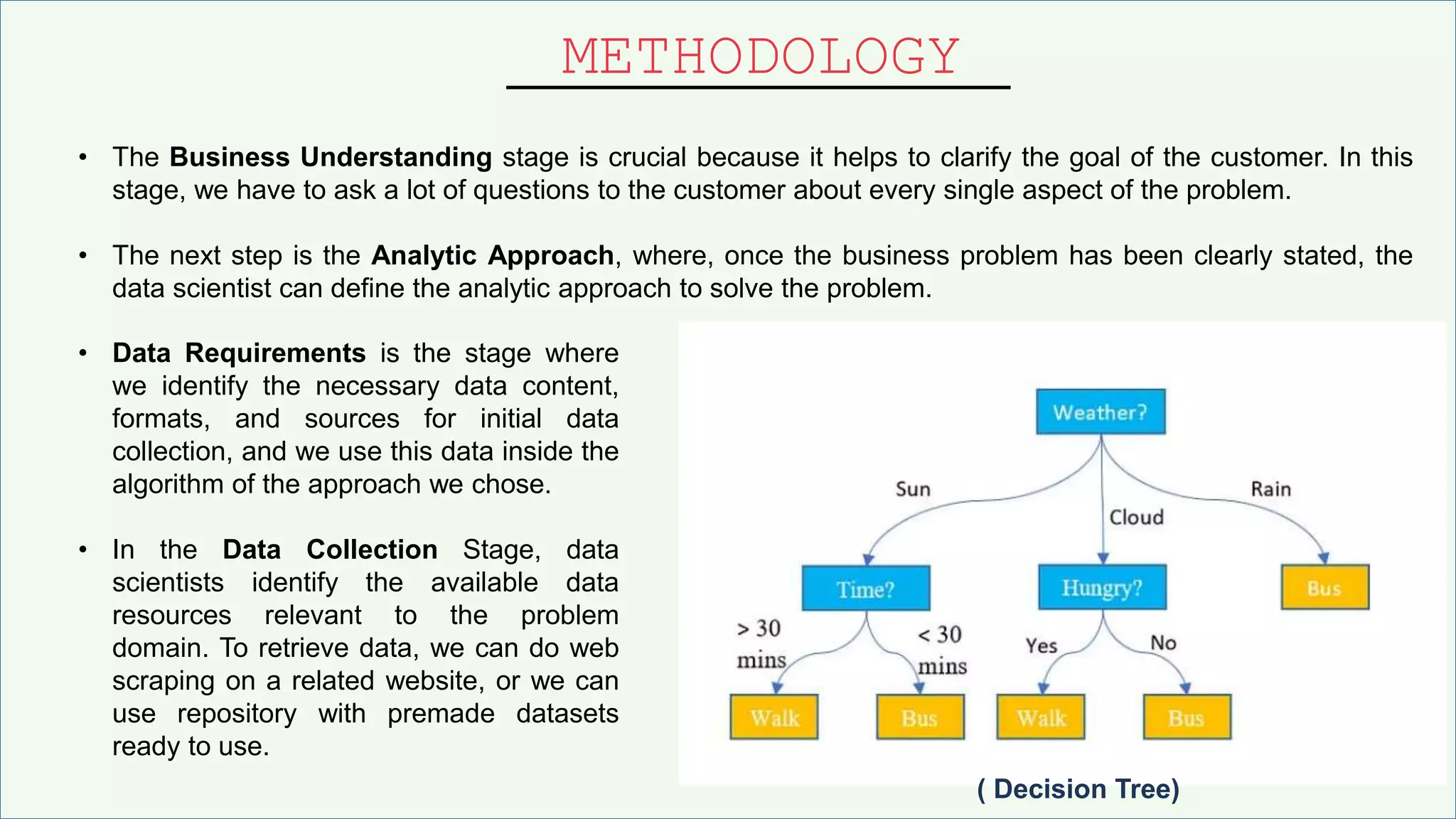 METHODOLOGY

• The Business Understanding stage is crucial because it helps to clarify the goal of the customer. In this stage, we have to ask a lot of questions to the customer about every single aspect of the problem.

• The next step is the Analytic Approach, where, once the business problem has been clearly stated, the data scientist can define the analytic approach to solve the problem.

• Data Requirements is the stage where we identify the necessary data content, formats, and sources for initial data collection, and we use this data inside the algorithm of the approach we chose.

• In the Data Collection Stage, data scientists identify the available data resources relevant to the problem domain. To retrieve data, we can do web scraping on a related website, or we can use repository with premade datasets ready to use.

Weather?
Sun
Cloud
Rain
Time?
Hungry?
Bus
> 30 mins
< 30 mins
Yes
No
Walk
Bus
Walk
Bus

( Decision Tree)